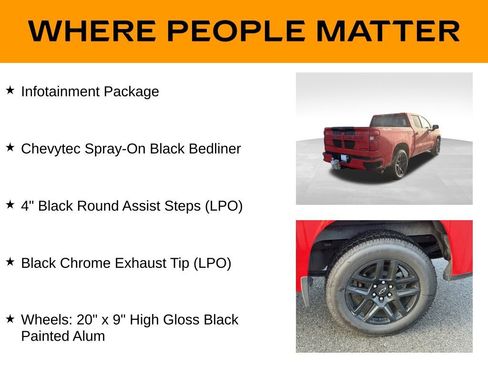 WHERE PEOPLE MATTER

★ Infotainment Package

★ Chevytec Spray-On Black Bedliner

★ 4" Black Round Assist Steps (LPO)

★ Black Chrome Exhaust Tip (LPO)

★ Wheels: 20" x 9" High Gloss Black Painted Alum